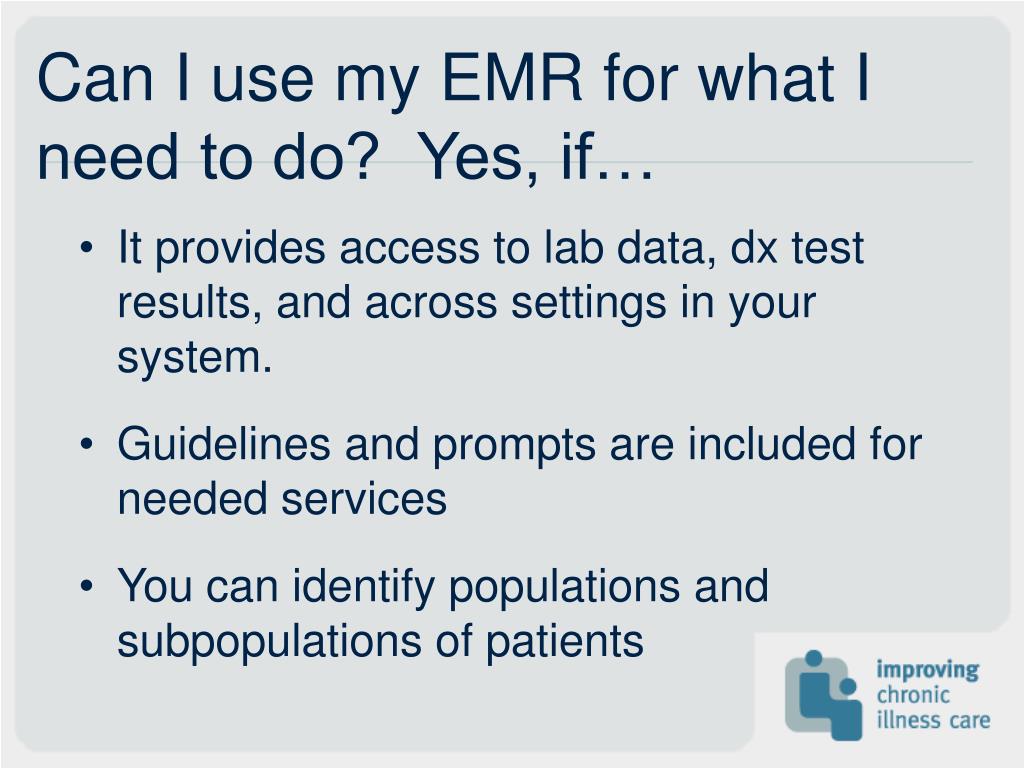 Can I use my EMR for what I need to do?  Yes, if…

• It provides access to lab data, dx test results, and across settings in your system.

• Guidelines and prompts are included for needed services

• You can identify populations and subpopulations of patients

improving chronic illness care